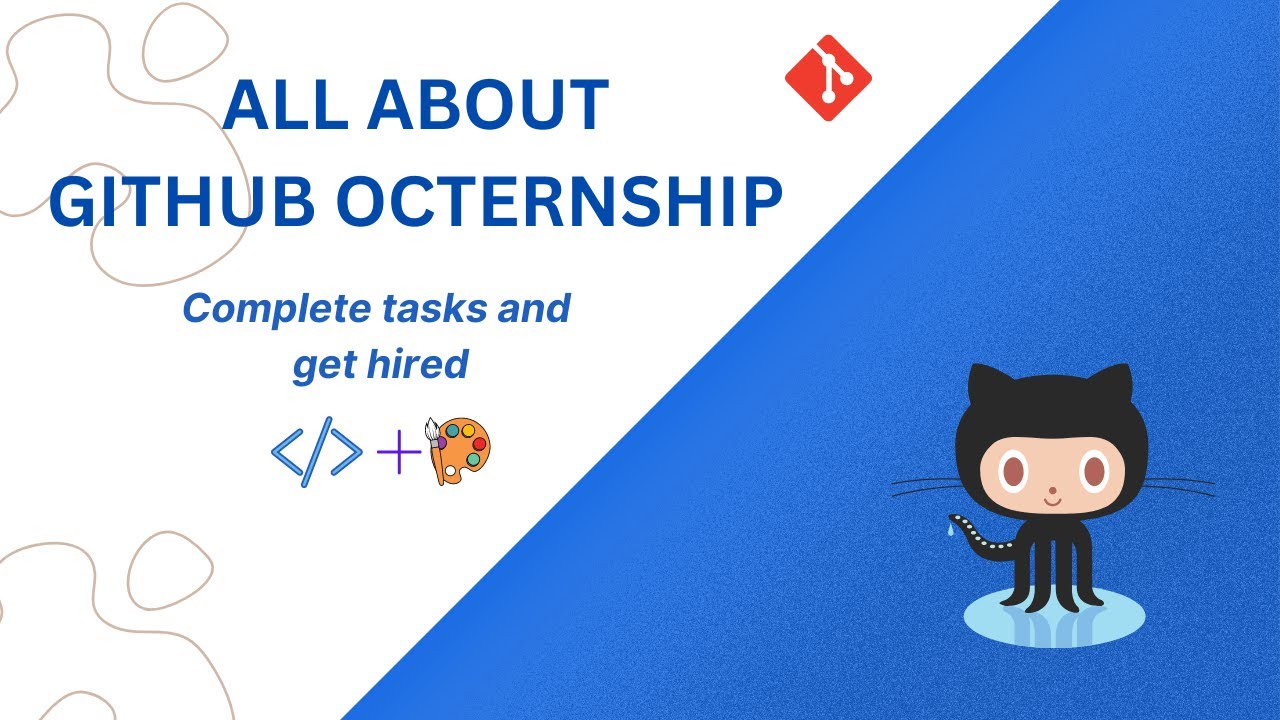 ALL ABOUT
GITHUB OCTERNSHIP

Complete tasks and get hired

</> +